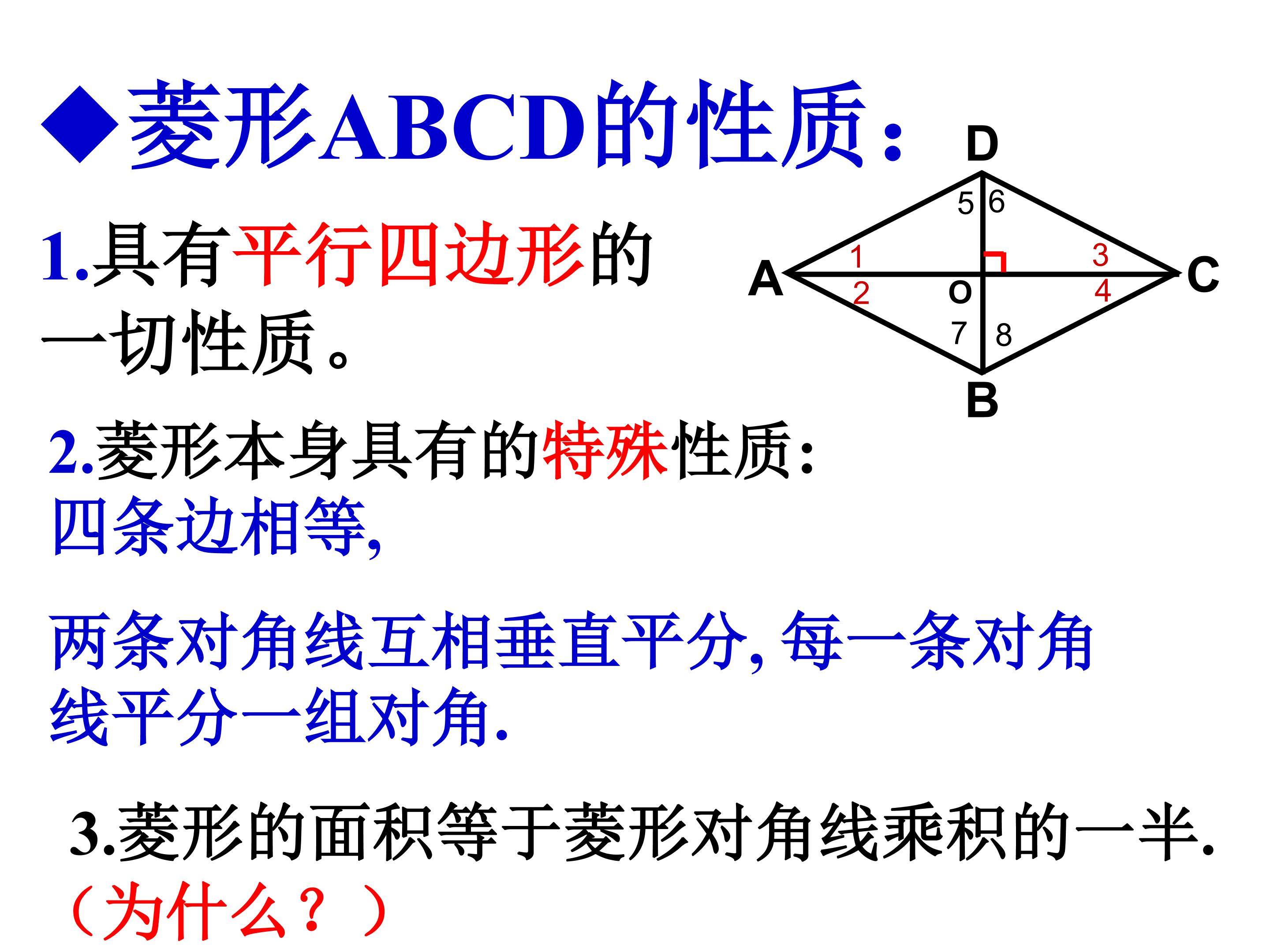 ◆菱形ABCD的性质：

D
5 6
A 1 3 C
2 O 4
7 8
B

1.具有平行四边形的一切性质。

2.菱形本身具有的特殊性质:
四条边相等,

两条对角线互相垂直平分, 每一条对角线平分一组对角.

3.菱形的面积等于菱形对角线乘积的一半.
（为什么？）